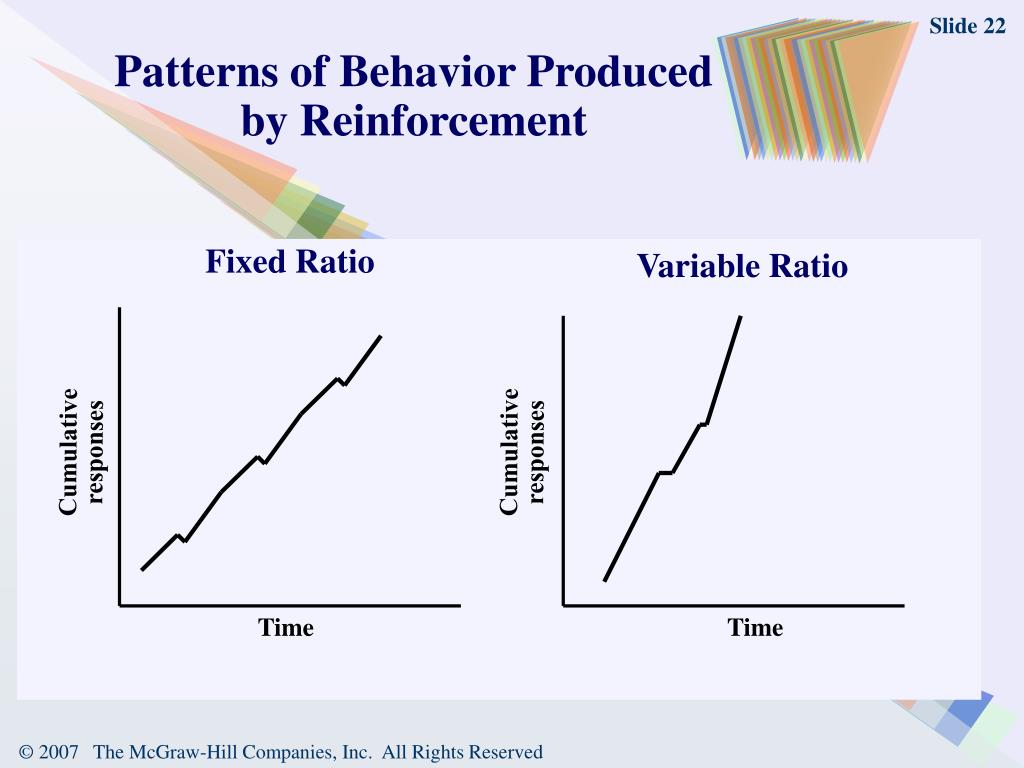 Slide 22

Patterns of Behavior Produced by Reinforcement

Fixed Ratio

Cumulative responses

Time

Variable Ratio

Cumulative responses

Time

© 2007 The McGraw-Hill Companies, Inc. All Rights Reserved